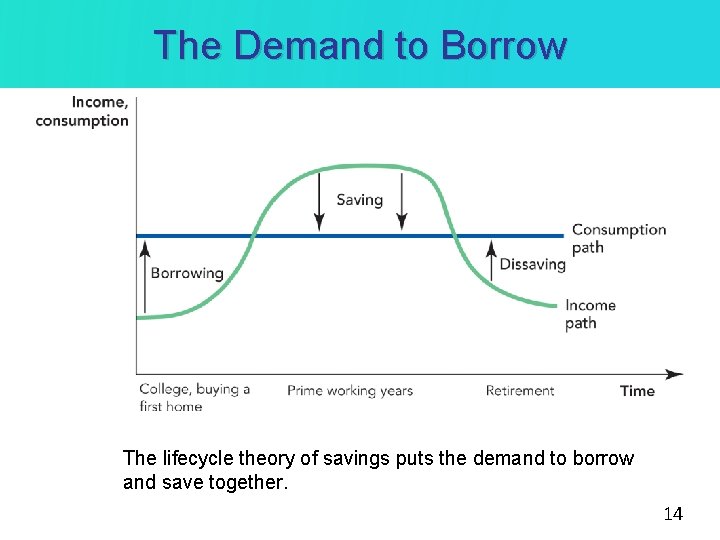 The Demand to Borrow

Income, consumption

Saving

Consumption path

Borrowing

Dissaving

Income path

College, buying a first home

Prime working years

Retirement

Time

The lifecycle theory of savings puts the demand to borrow and save together.

14